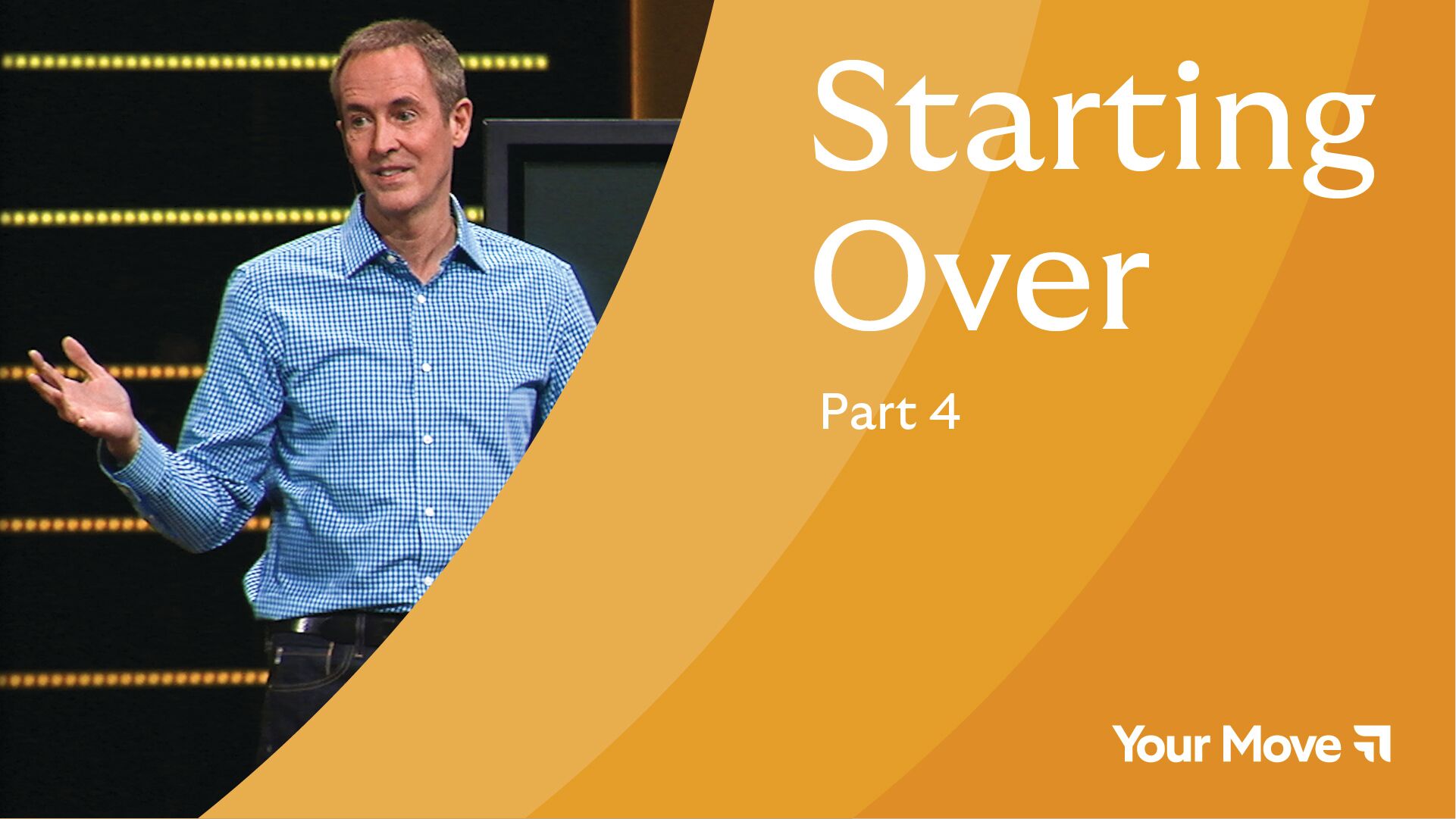 Starting Over

Part 4

Your Move